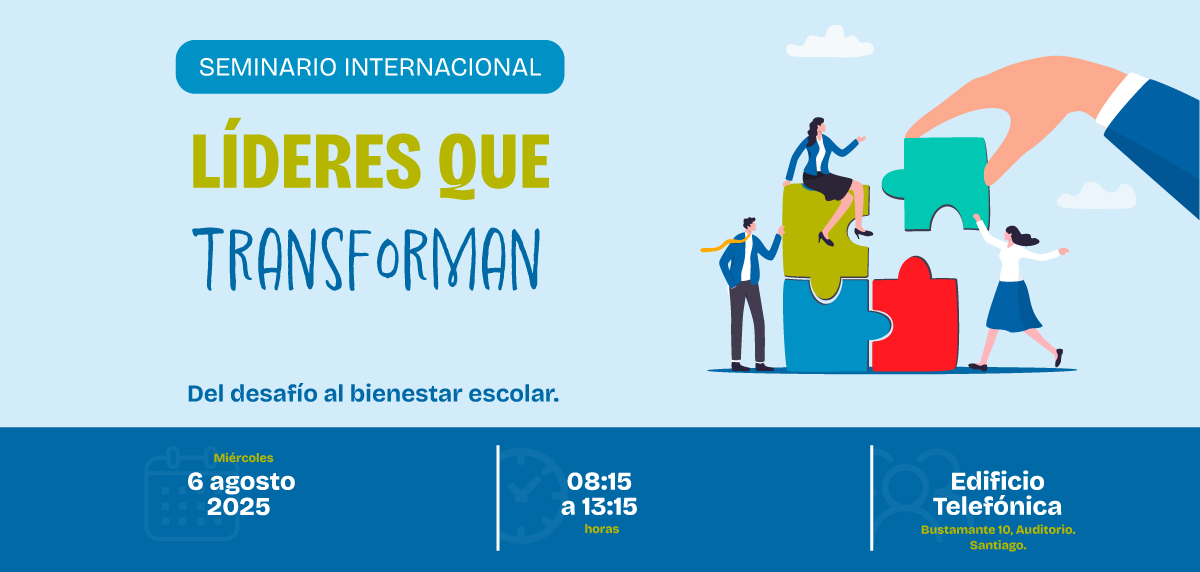 SEMINARIO INTERNACIONAL

LÍDERES QUE TRANSFORMAN

Del desafío al bienestar escolar.

Miércoles
6 agosto
2025

08:15
a 13:15
horas

Edificio
Telefónica
Bustamante 10, Auditorio.
Santiago.